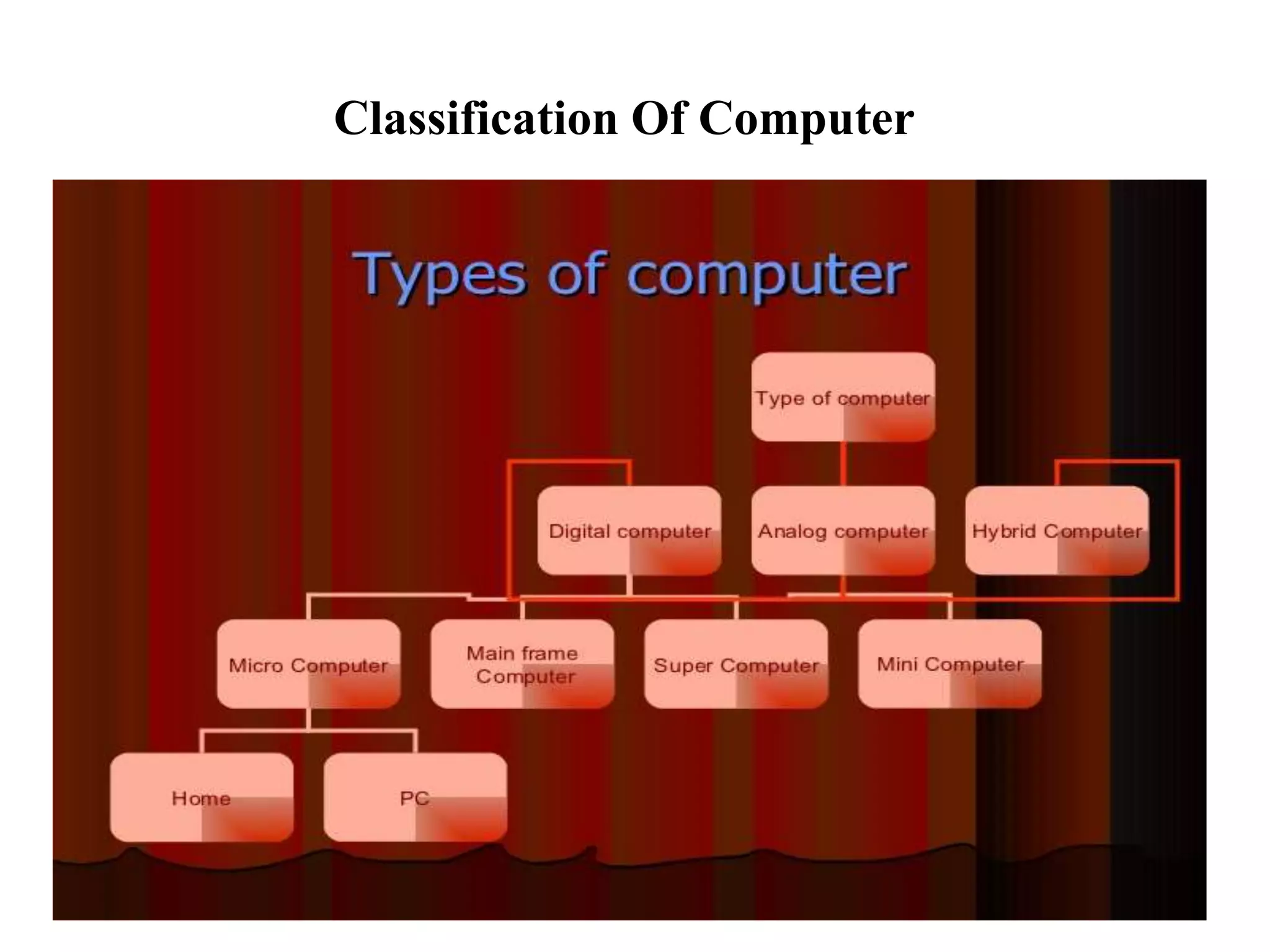 Classification Of Computer

Types of computer

Type of computer

Digital computer

Analog computer

Hybrid Computer

Micro Computer

Main frame Computer

Super Computer

Mini Computer

Home

PC